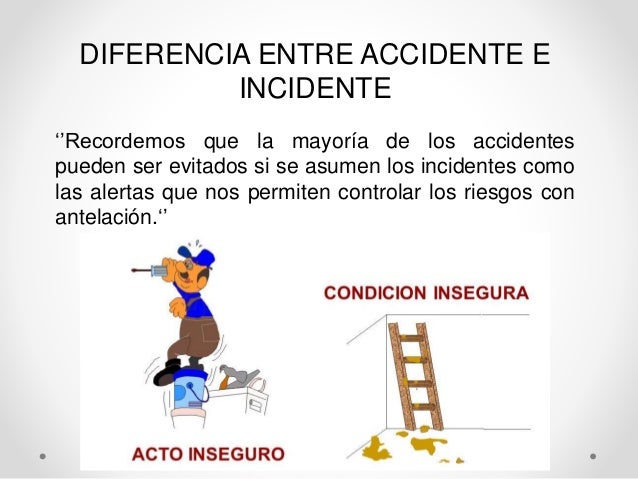 DIFERENCIA ENTRE ACCIDENTE E INCIDENTE

‘’Recordemos que la mayoría de los accidentes pueden ser evitados si se asumen los incidentes como las alertas que nos permiten controlar los riesgos con antelación.‘’

CONDICION INSEGURA

ACTO INSEGURO